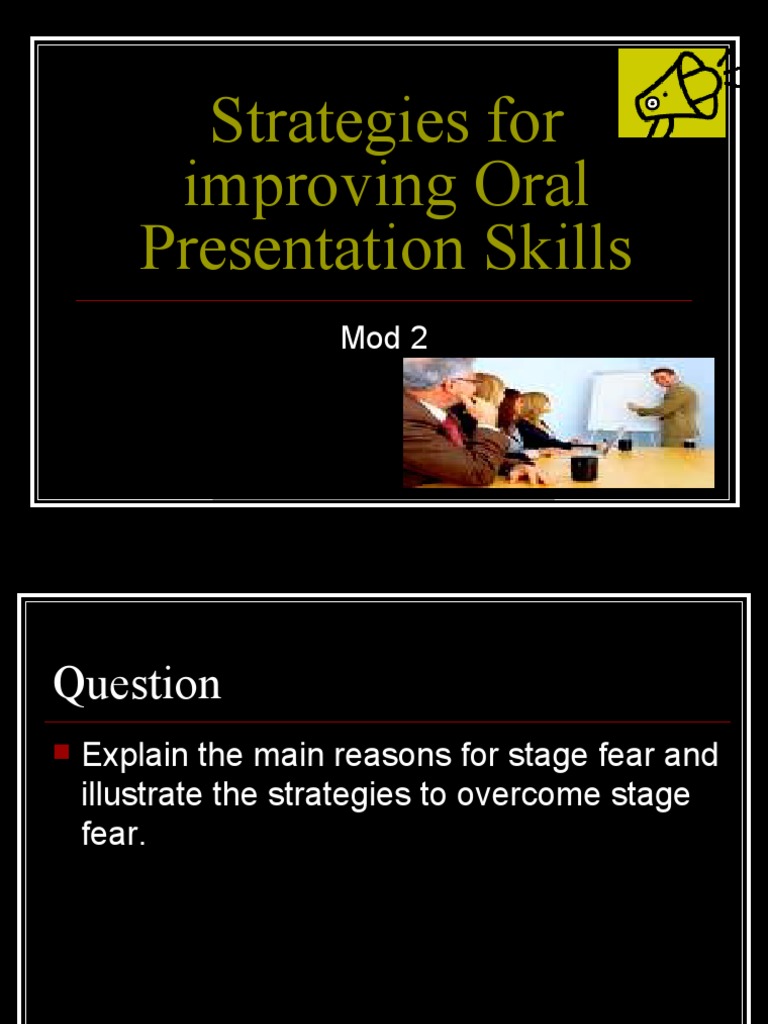 Strategies for improving Oral Presentation Skills

Mod 2

Question

Explain the main reasons for stage fear and illustrate the strategies to overcome stage fear.